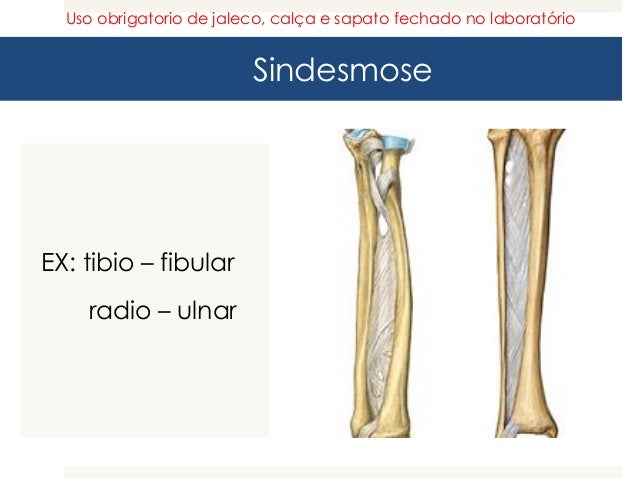 Uso obrigatorio de jaleco, calça e sapato fechado no laboratório

Sindesmose

EX: tibio – fibular

radio – ulnar